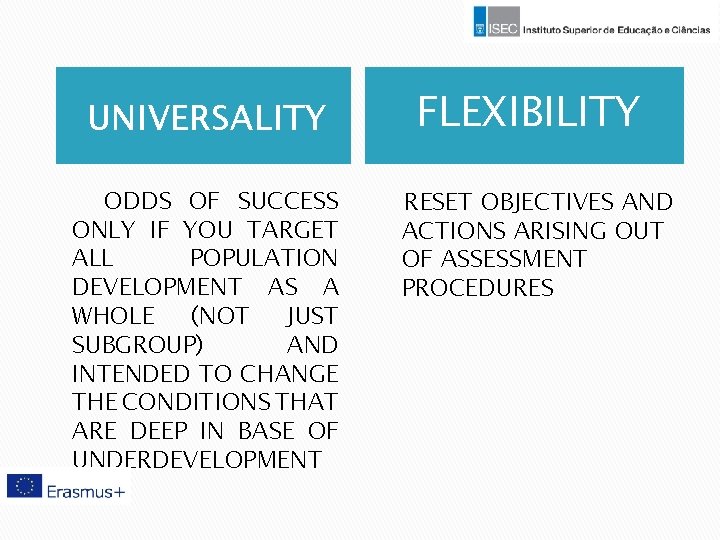 ISEC Instituto Superior de Educação e Ciências

UNIVERSALITY

ODDS OF SUCCESS ONLY IF YOU TARGET ALL POPULATION DEVELOPMENT AS A WHOLE (NOT JUST SUBGROUP) AND INTENDED TO CHANGE THE CONDITIONS THAT ARE DEEP IN BASE OF UNDERDEVELOPMENT

FLEXIBILITY

RESET OBJECTIVES AND ACTIONS ARISING OUT OF ASSESSMENT PROCEDURES

Erasmus+